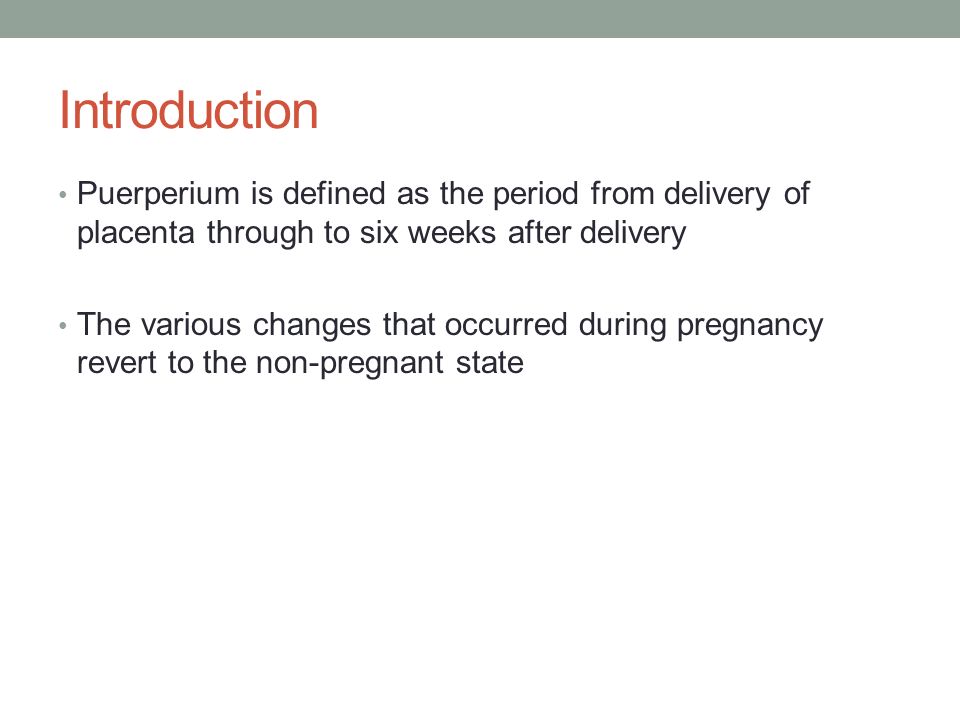 Introduction

• Puerperium is defined as the period from delivery of placenta through to six weeks after delivery

• The various changes that occurred during pregnancy revert to the non-pregnant state